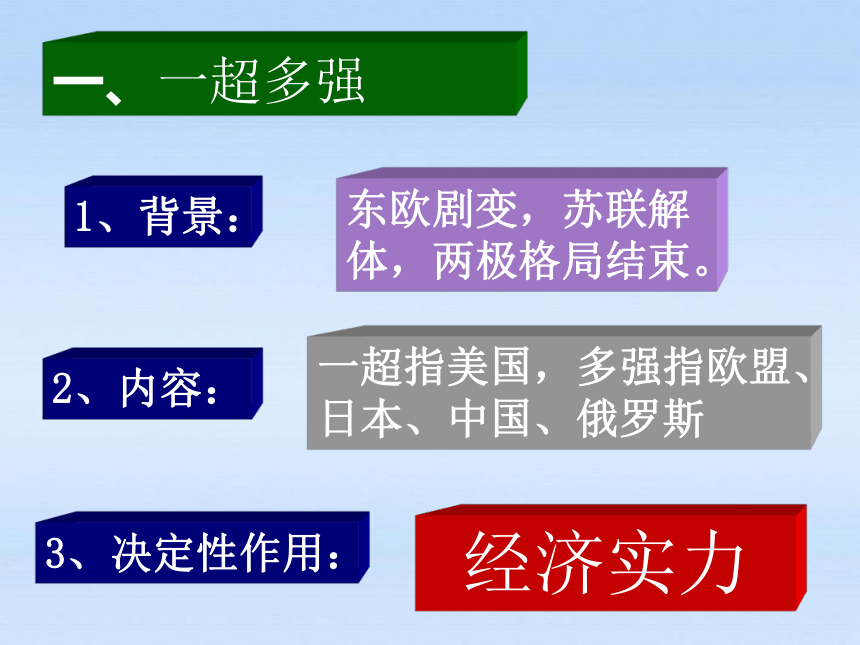 一、一超多强

1、背景：

东欧剧变，苏联解体，两极格局结束。

2、内容：

一超指美国，多强指欧盟、日本、中国、俄罗斯

3、决定性作用：

经济实力